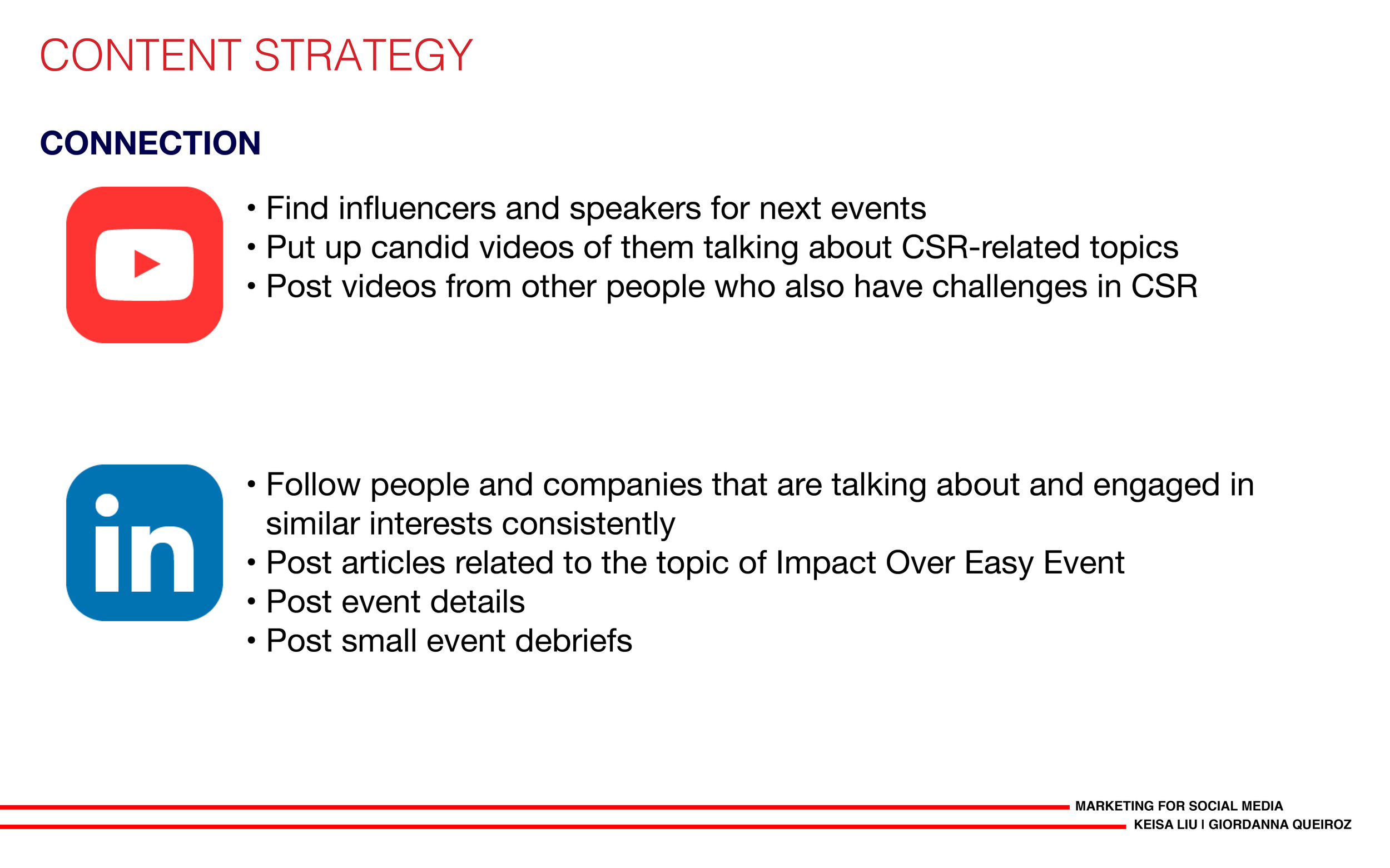 CONTENT STRATEGY

CONNECTION

• Find influencers and speakers for next events
• Put up candid videos of them talking about CSR-related topics
• Post videos from other people who also have challenges in CSR

in

• Follow people and companies that are talking about and engaged in similar interests consistently
• Post articles related to the topic of Impact Over Easy Event
• Post event details
• Post small event debriefs

MARKETING FOR SOCIAL MEDIA
KEISA LIU I GIORDANNA QUEIROZ